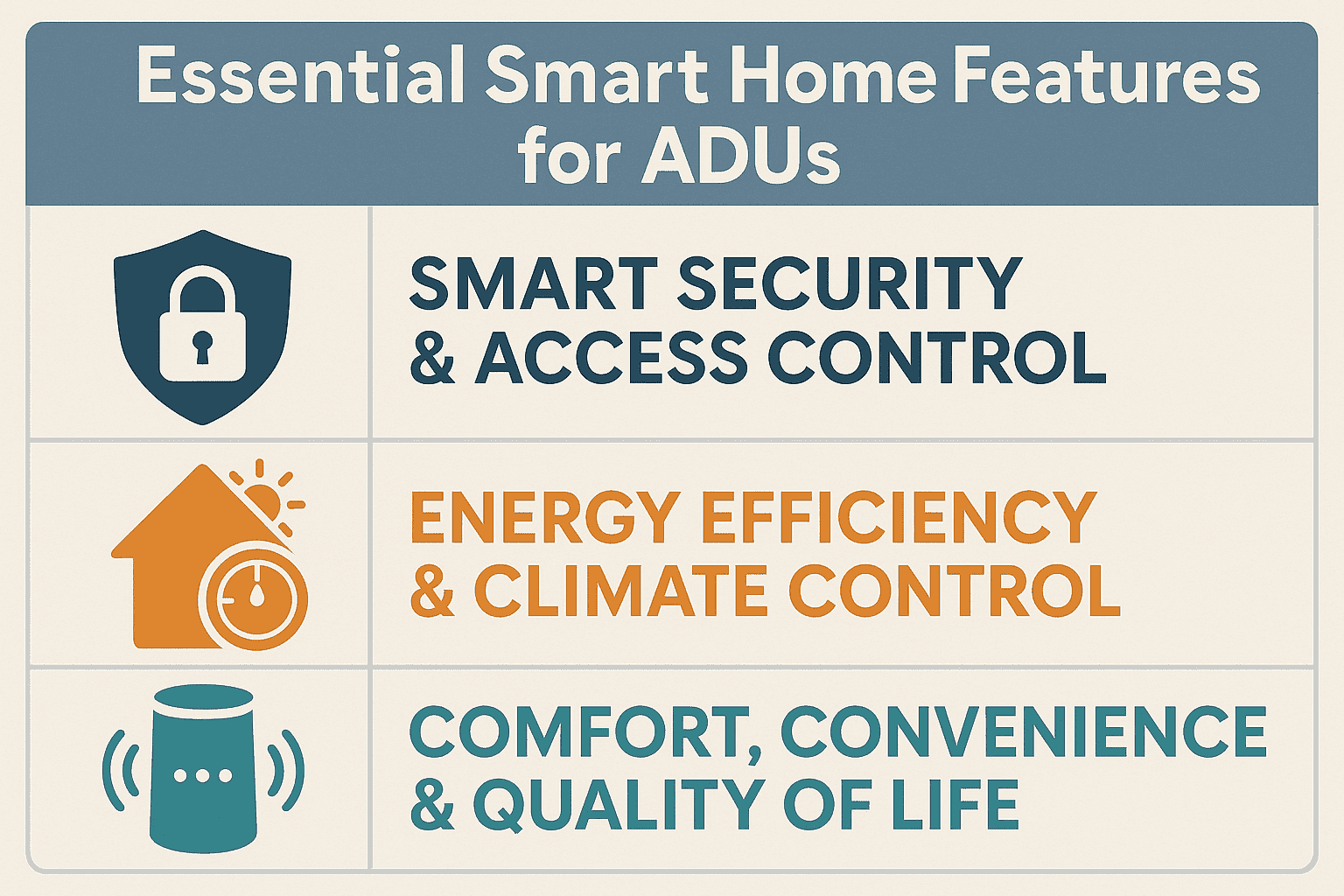 Essential Smart Home Features for ADUs

SMART SECURITY & ACCESS CONTROL

ENERGY EFFICIENCY & CLIMATE CONTROL

COMFORT, CONVENIENCE & QUALITY OF LIFE